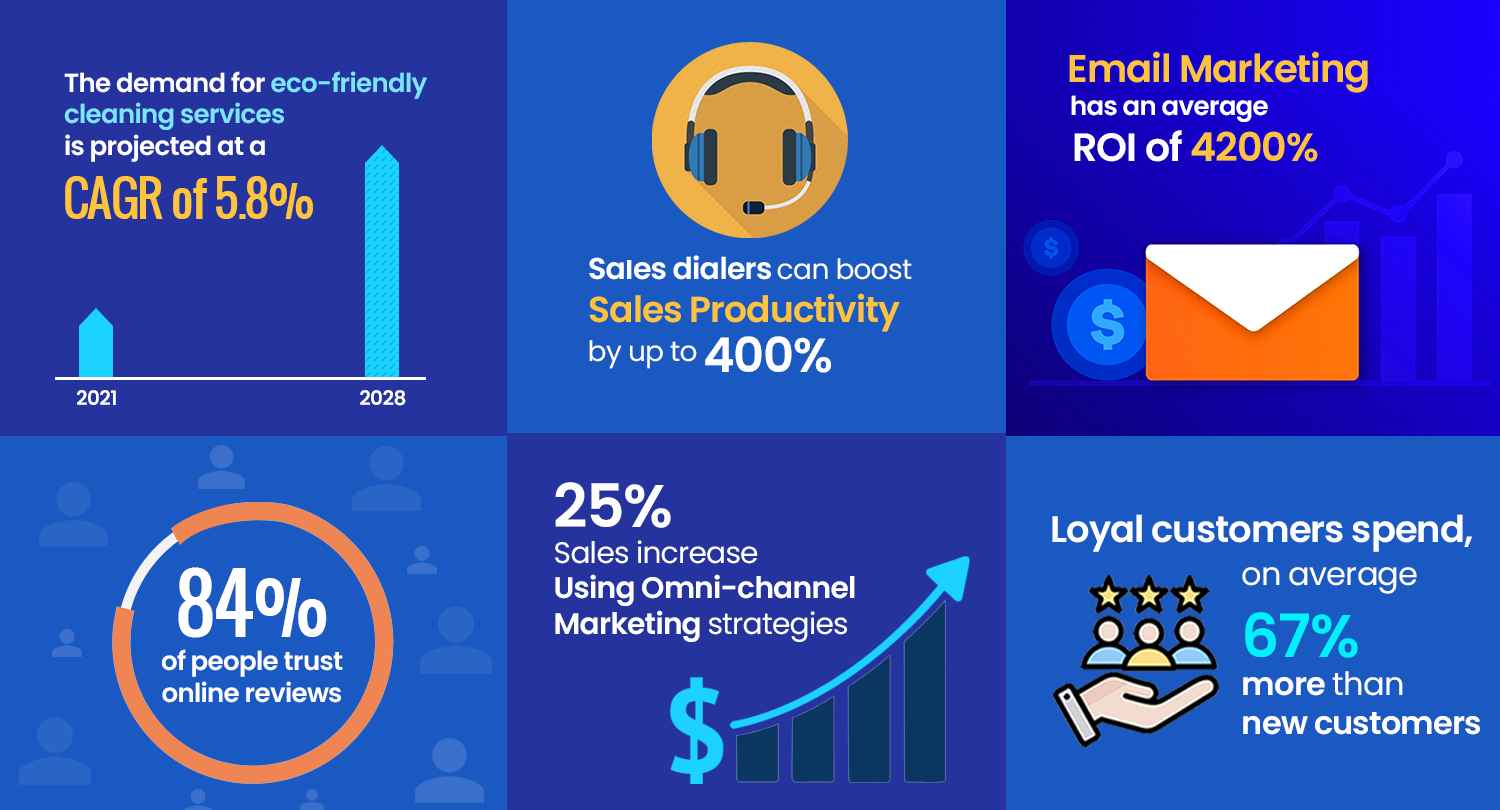 The demand for eco-friendly cleaning services is projected at a

CAGR of 5.8%

2021

2028

Sales dialers can boost Sales Productivity by up to 400%

Email Marketing has an average ROI of 4200%

$

$

84%

of people trust online reviews

25%

Sales increase Using Omni-channel Marketing strategies

$

Loyal customers spend, on average

67%

more than new customers